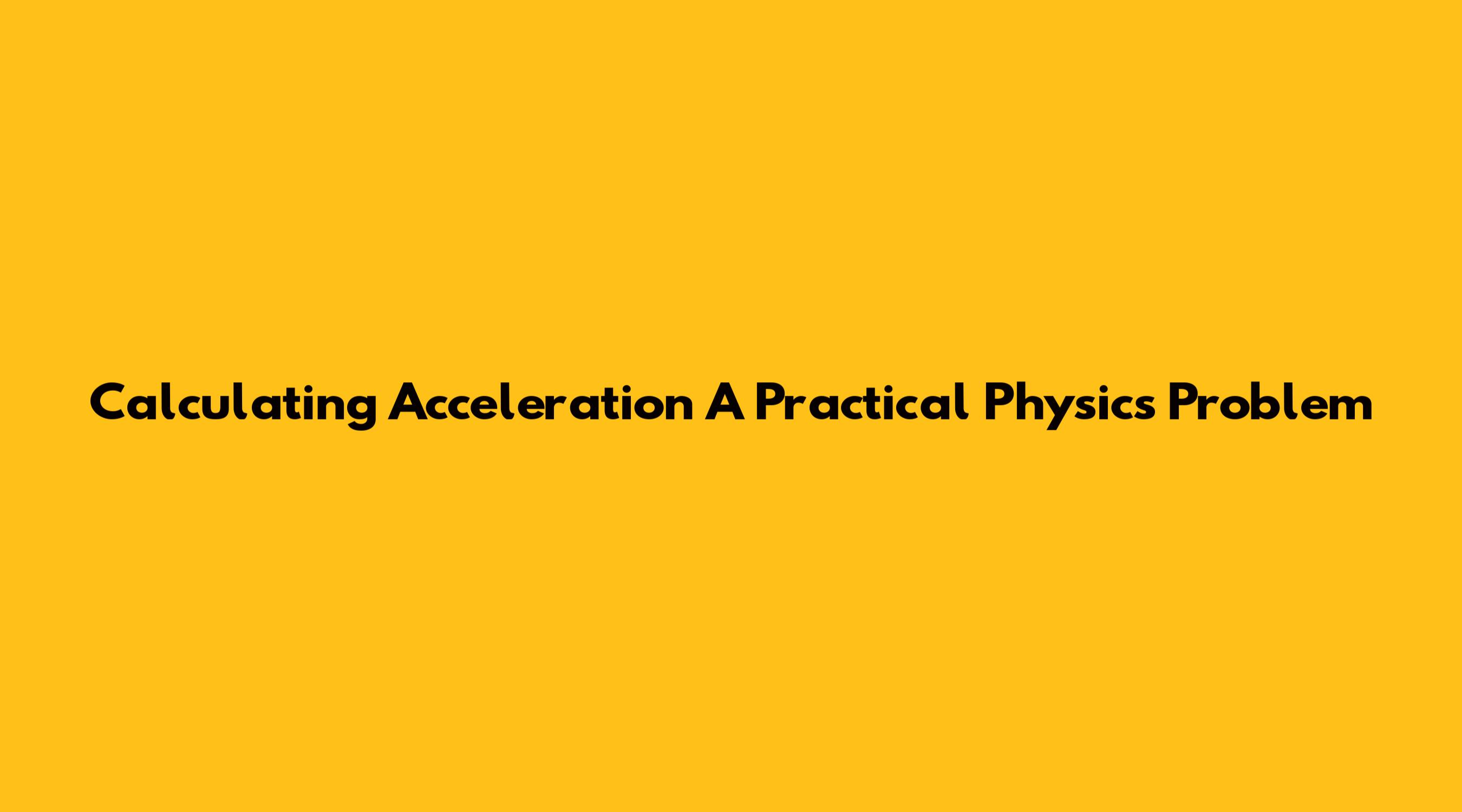 Calculating Acceleration A Practical Physics Problem